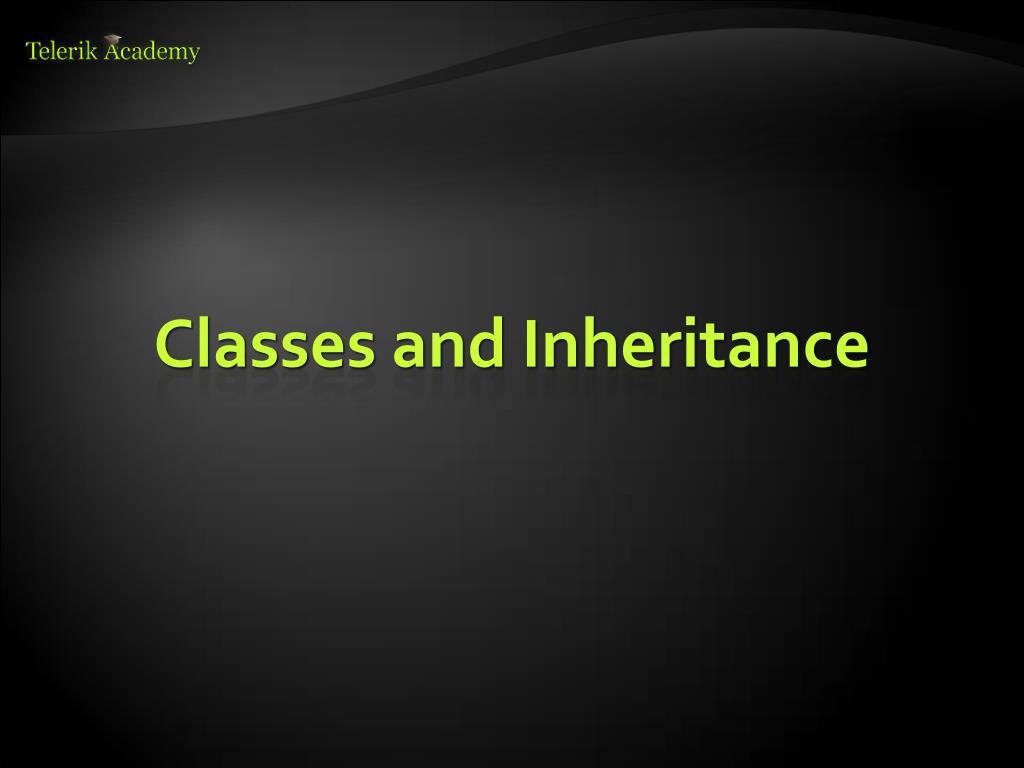 Telerik Academy

Classes and Inheritance